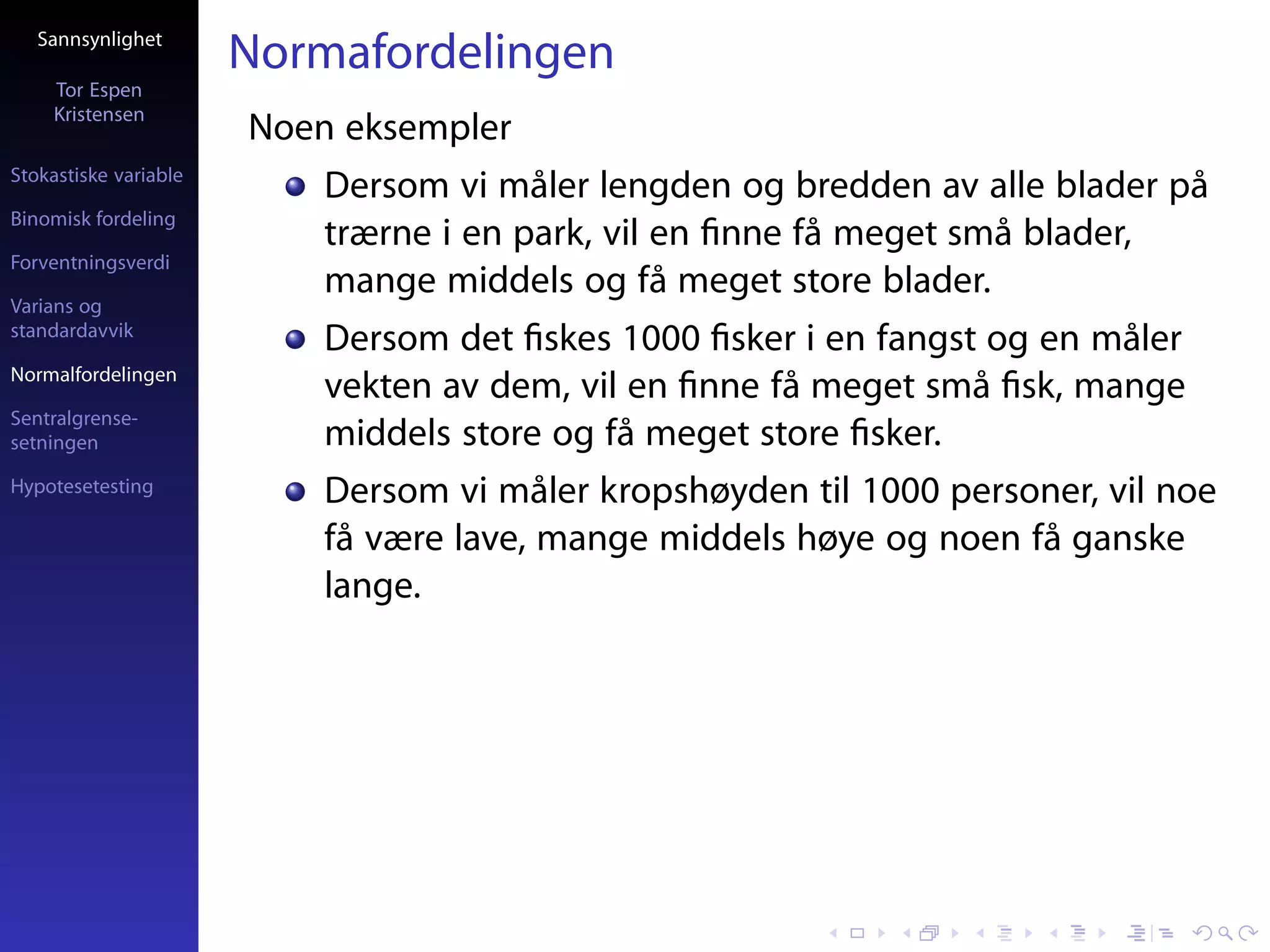 Sannsynlighet

Tor Espen Kristensen

Stokastiske variable

Binomisk fordeling

Forventningsverdi

Varians og standardavvik

Normalfordelingen

Sentralgrensesetningen

Hypotesetesting

Normafordelingen

Noen eksempler

- Dersom vi måler lengden og bredden av alle blader på trærne i en park, vil en finne få meget små blader, mange middels og få meget store blader.
- Dersom det fiskes 1000 fisker i en fangst og en måler vekten av dem, vil en finne få meget små fisk, mange middels store og få meget store fisker.
- Dersom vi måler kropshøyden til 1000 personer, vil noe få være lave, mange middels høye og noen få ganske lange.